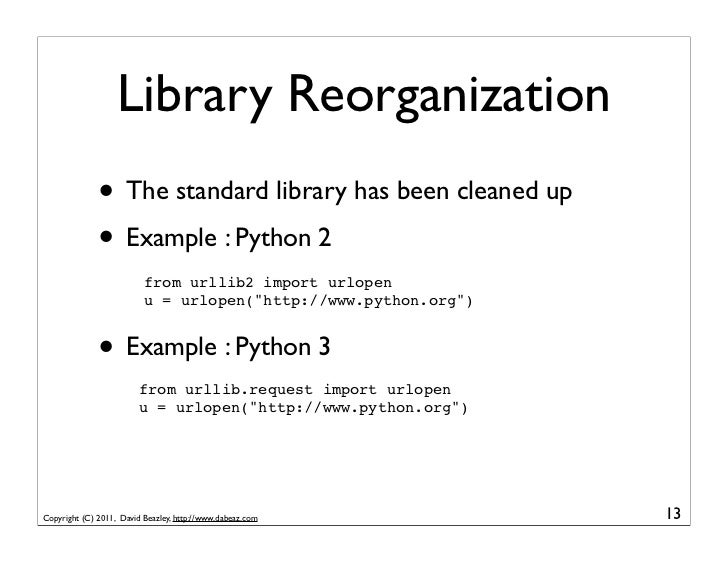 Library Reorganization

• The standard library has been cleaned up

• Example : Python 2

from urllib2 import urlopen
u = urlopen("http://www.python.org")

• Example : Python 3

from urllib.request import urlopen
u = urlopen("http://www.python.org")

Copyright (C) 2011, David Beazley, http://www.dabeaz.com

13